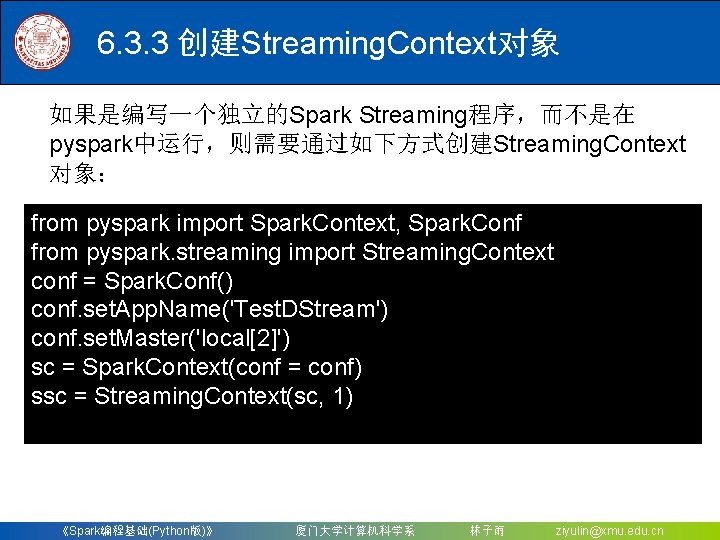 6.3.3 创建StreamingContext对象

如果是编写一个独立的Spark Streaming程序，而不是在pyspark中运行，则需要通过如下方式创建StreamingContext对象：

from pyspark import SparkContext, SparkConf
from pyspark.streaming import StreamingContext
conf = SparkConf()
conf.setAppName('TestDStream')
conf.setMaster('local[2]')
sc = SparkContext(conf = conf)
ssc = StreamingContext(sc, 1)

《Spark编程基础(Python版)》 厦门大学计算机科学系 林子雨 ziyulin@xmu.edu.cn